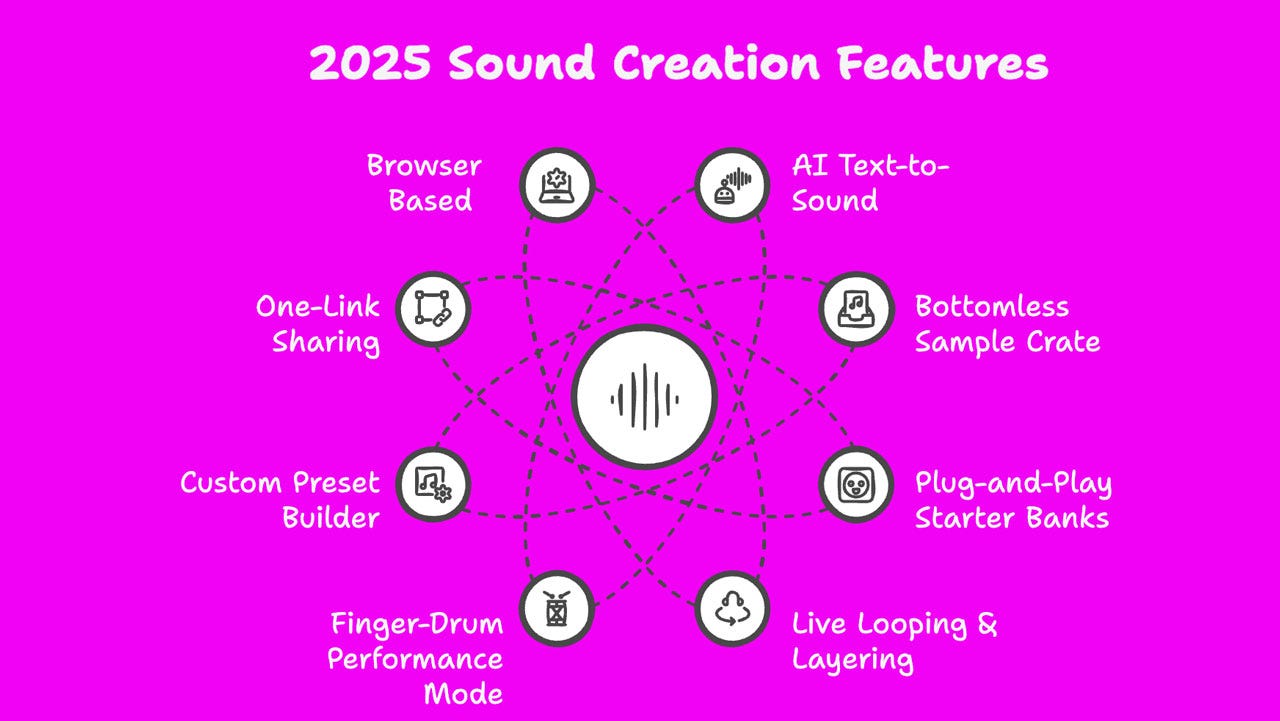 2025 Sound Creation Features

Browser Based

AI Text-to-Sound

One-Link Sharing

Bottomless Sample Crate

Custom Preset Builder

Plug-and-Play Starter Banks

Finger-Drum Performance Mode

Live Looping & Layering